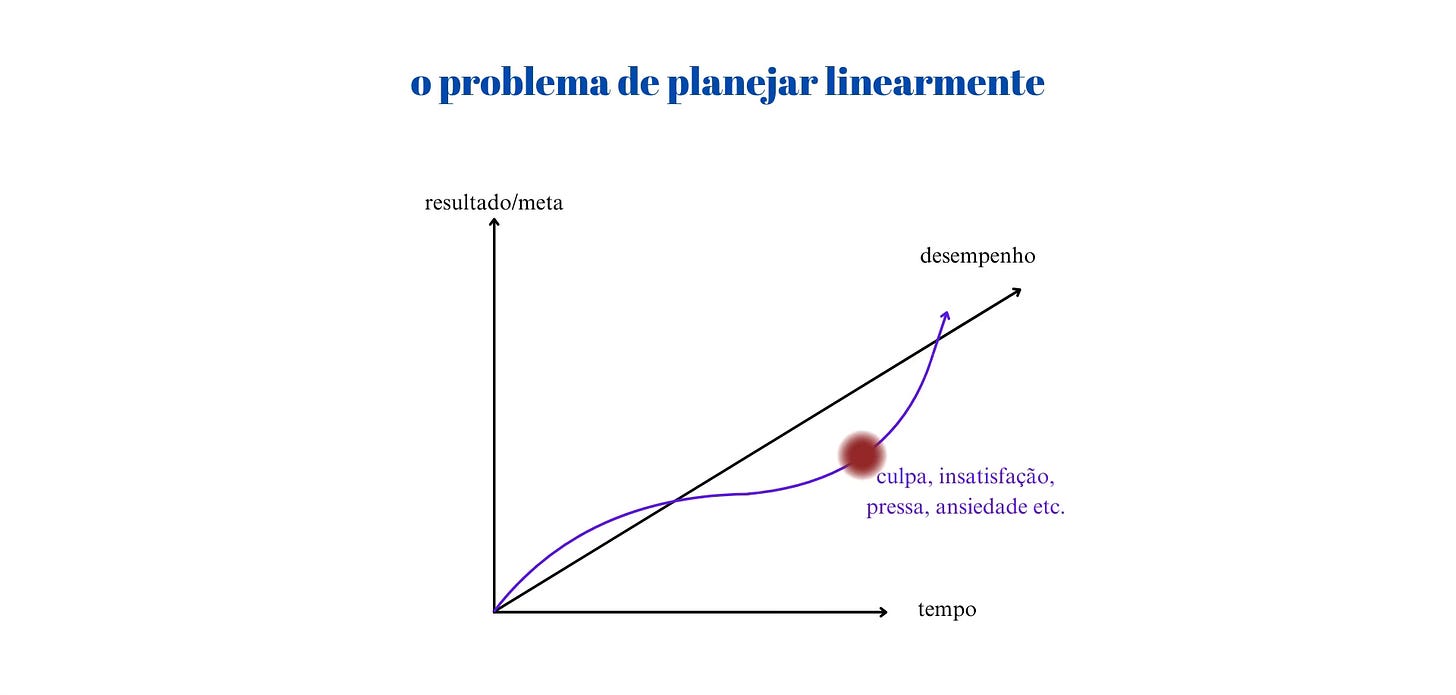 o problema de planejar linearmente

resultado/meta

desempenho

culpa, insatisfação, pressa, ansiedade etc.

tempo